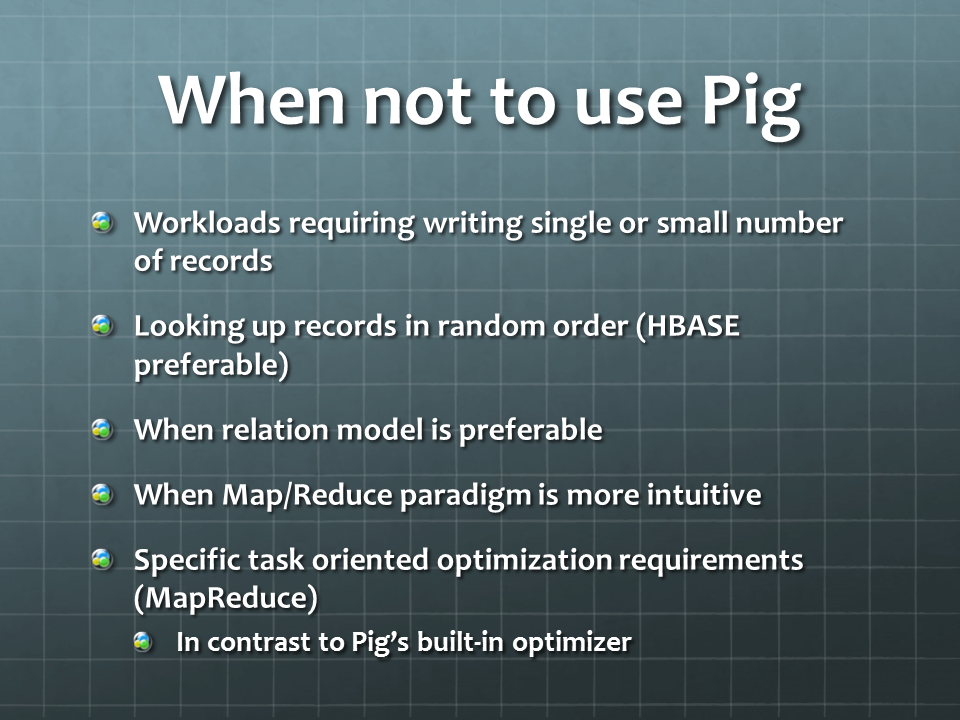 When not to use Pig

Workloads requiring writing single or small number of records

Looking up records in random order (HBASE preferable)

When relation model is preferable

When Map/Reduce paradigm is more intuitive

Specific task oriented optimization requirements (MapReduce)

In contrast to Pig's built-in optimizer